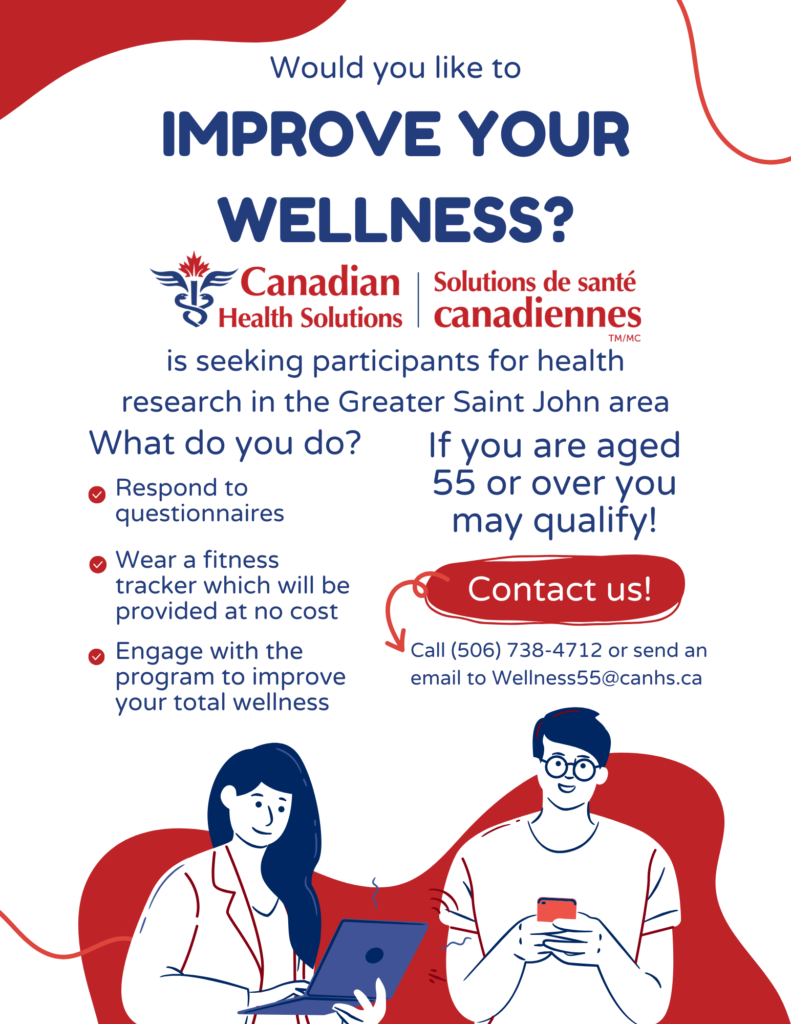 Would you like to

IMPROVE YOUR WELLNESS?

Canadian Health Solutions | Solutions de santé canadiennes TM/MC

is seeking participants for health research in the Greater Saint John area

What do you do?

Respond to questionnaires

Wear a fitness tracker which will be provided at no cost

Engage with the program to improve your total wellness

If you are aged 55 or over you may qualify!

Contact us!

Call (506) 738-4712 or send an email to Wellness55@canhs.ca